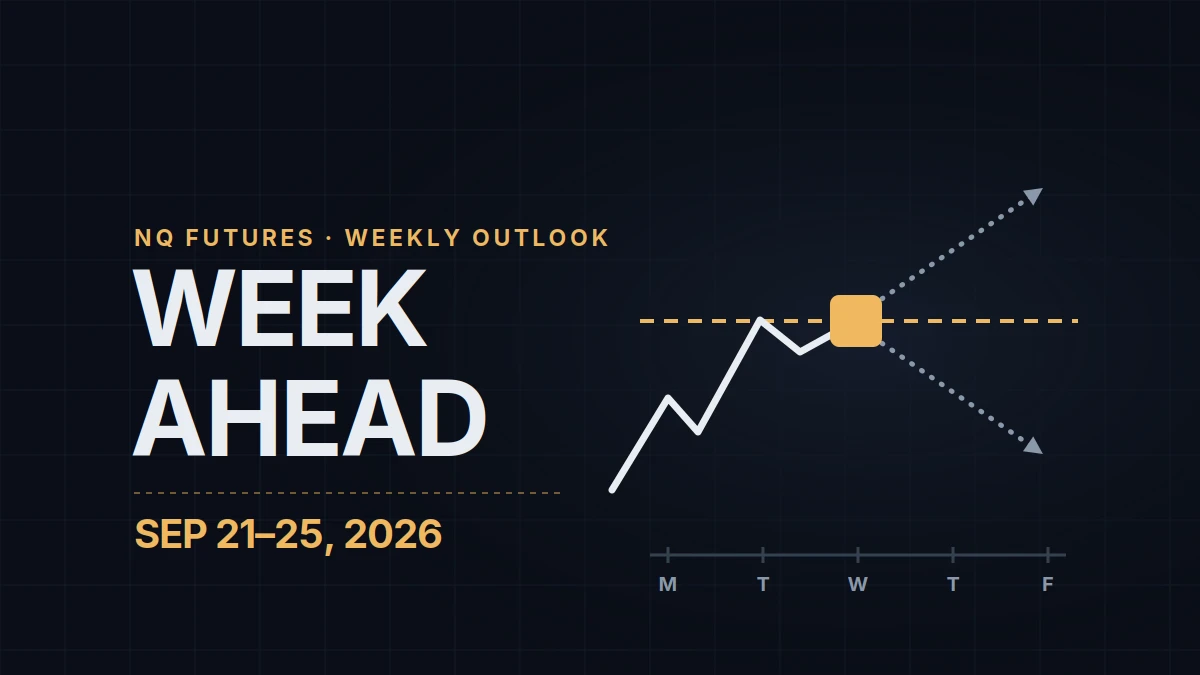 NQ FUTURES · WEEKLY OUTLOOK

WEEK AHEAD

SEP 21–25, 2026

M T W T F